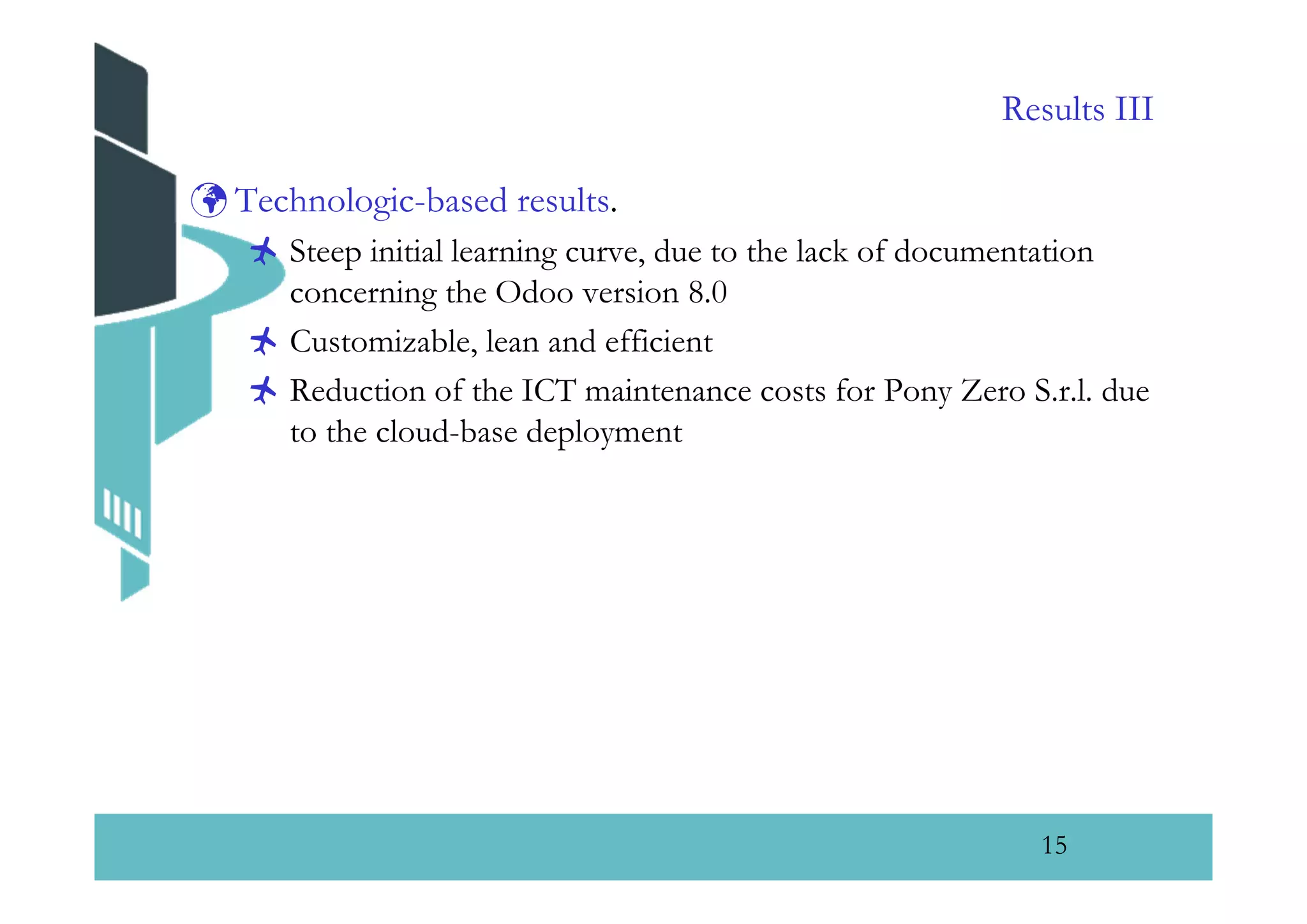 Results III

Technologic-based results.

Steep initial learning curve, due to the lack of documentation concerning the Odoo version 8.0

Customizable, lean and efficient

Reduction of the ICT maintenance costs for Pony Zero S.r.l. due to the cloud-base deployment

15